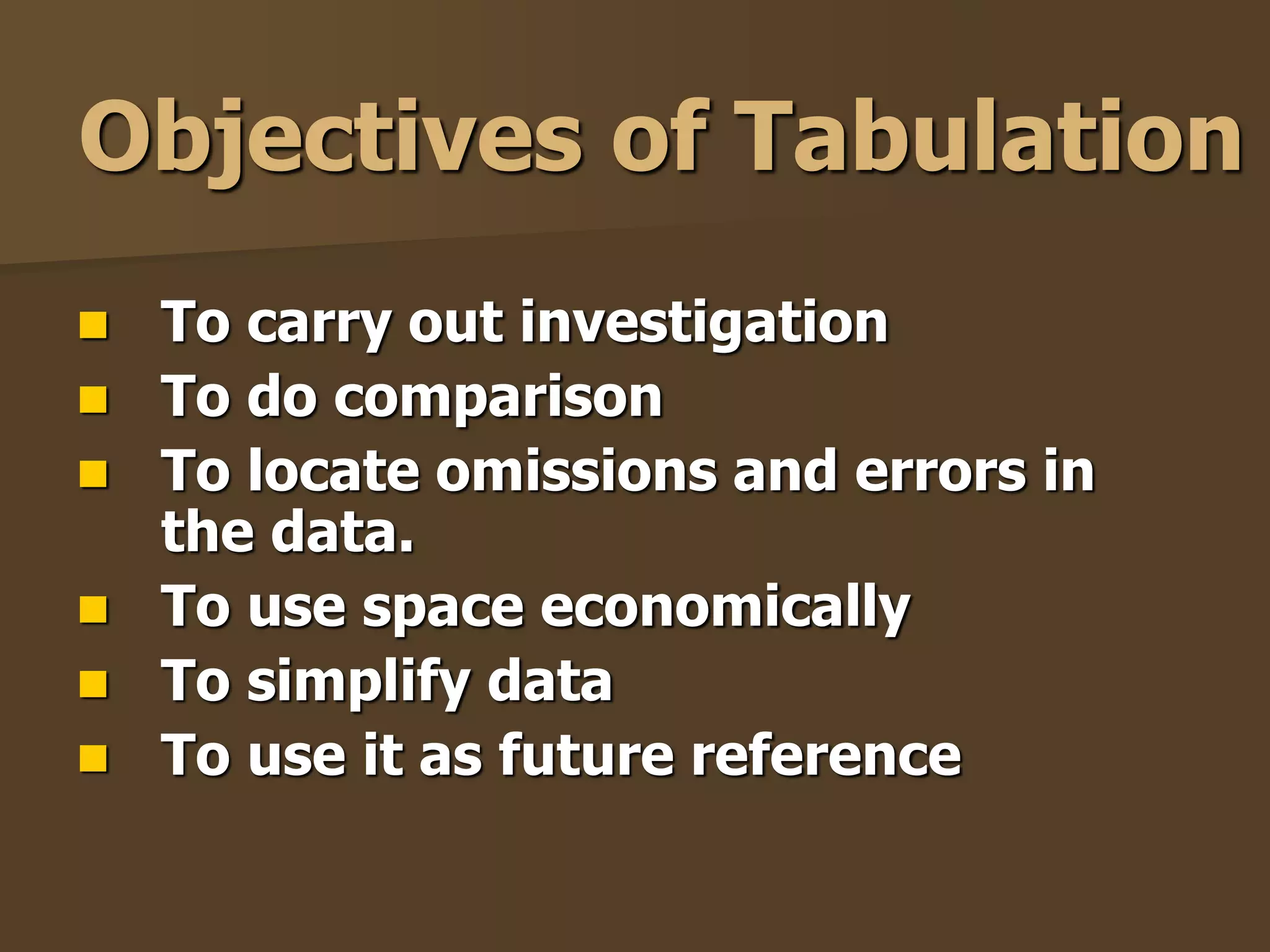 Objectives of Tabulation

- To carry out investigation
- To do comparison
- To locate omissions and errors in the data.
- To use space economically
- To simplify data
- To use it as future reference